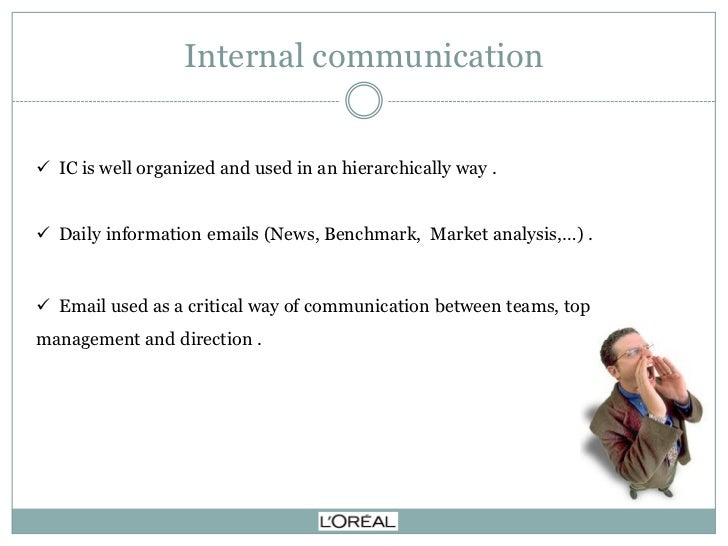 Internal communication

✓ IC is well organized and used in an hierarchically way .

✓ Daily information emails (News, Benchmark, Market analysis,…) .

✓ Email used as a critical way of communication between teams, top management and direction .

L'ORÉAL